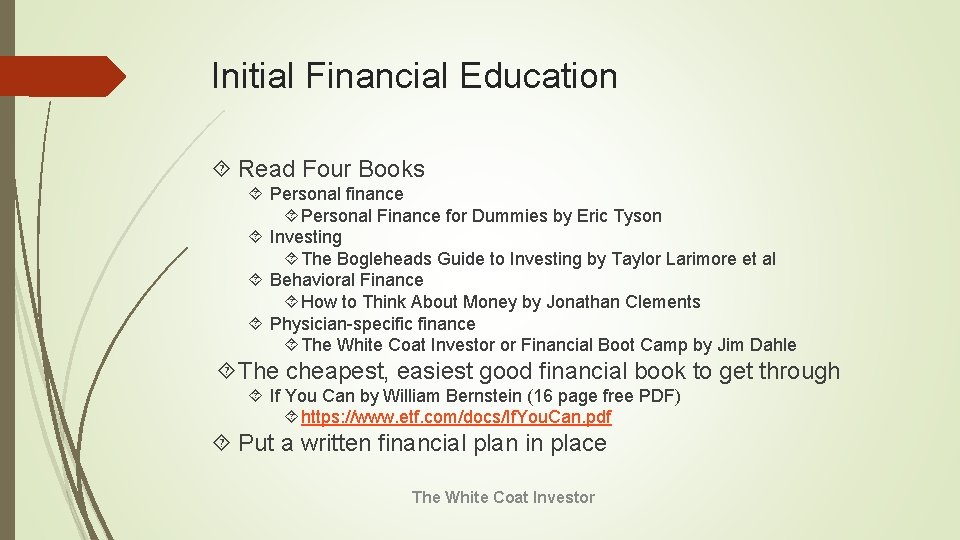 Initial Financial Education

Read Four Books

Personal finance

Personal Finance for Dummies by Eric Tyson

Investing

The Bogleheads Guide to Investing by Taylor Larimore et al

Behavioral Finance

How to Think About Money by Jonathan Clements

Physician-specific finance

The White Coat Investor or Financial Boot Camp by Jim Dahle

The cheapest, easiest good financial book to get through

If You Can by William Bernstein (16 page free PDF)

https://www.etf.com/docs/IfYouCan.pdf

Put a written financial plan in place

The White Coat Investor